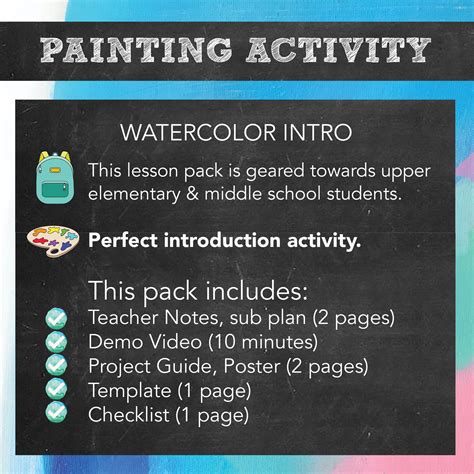 PAINTING ACTIVITY

WATERCOLOR INTRO

This lesson pack is geared towards upper elementary & middle school students.

Perfect introduction activity.

This pack includes:
Teacher Notes, sub plan (2 pages)
Demo Video (10 minutes)
Project Guide, Poster (2 pages)
Template (1 page)
Checklist (1 page)